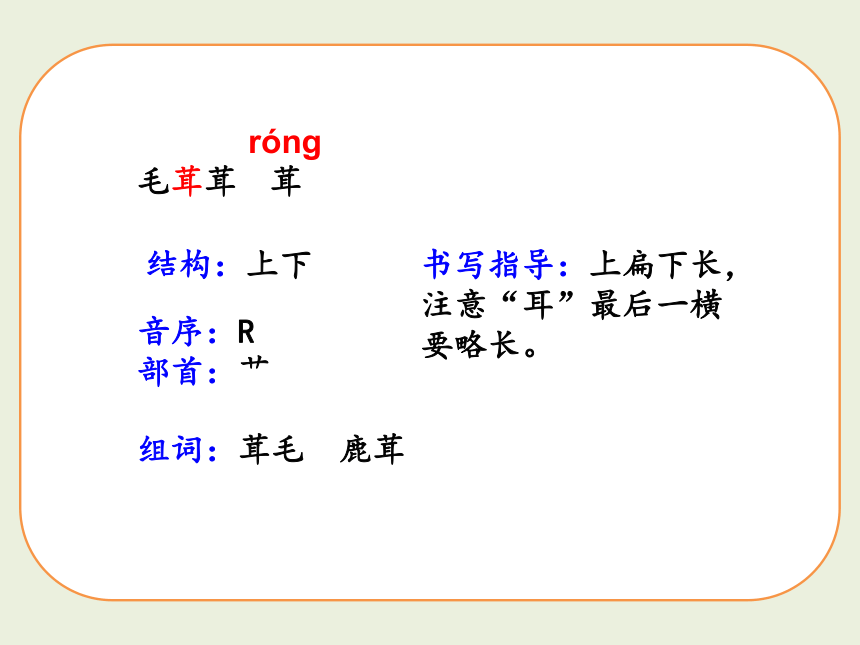 róng
毛茸茸　茸

结构：上下

音序：R
部首：艹

组词：茸毛　鹿茸

书写指导：上扁下长，注意“耳”最后一横要略长。